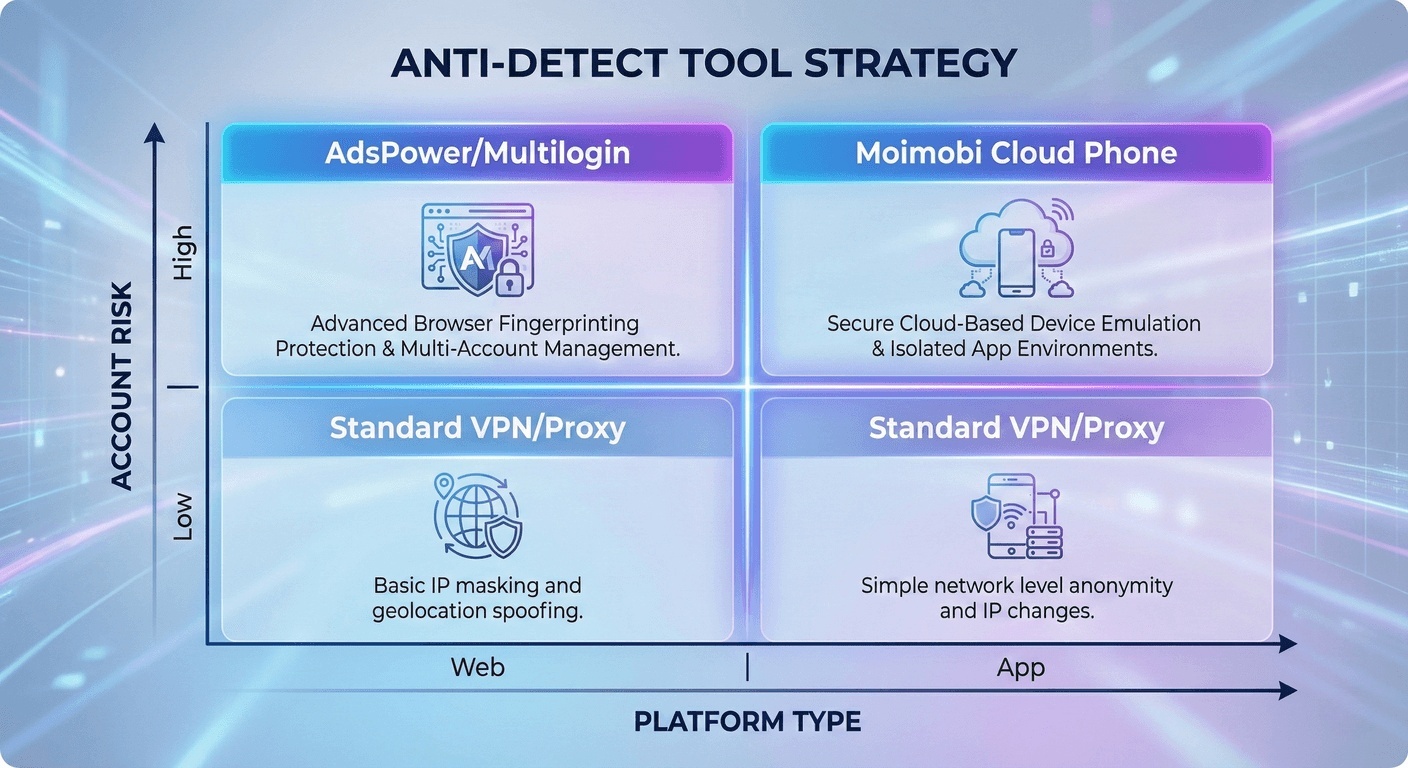 ANTI-DETECT TOOL STRATEGY

ACCOUNT RISK

High

Low

AdsPower/Multilogin

Advanced Browser Fingerprinting Protection & Multi-Account Management.

Moimobi Cloud Phone

Secure Cloud-Based Device Emulation & Isolated App Environments.

Standard VPN/Proxy

Basic IP masking and geolocation spoofing.

Standard VPN/Proxy

Simple network level anonymity and IP changes.

Web

App

PLATFORM TYPE